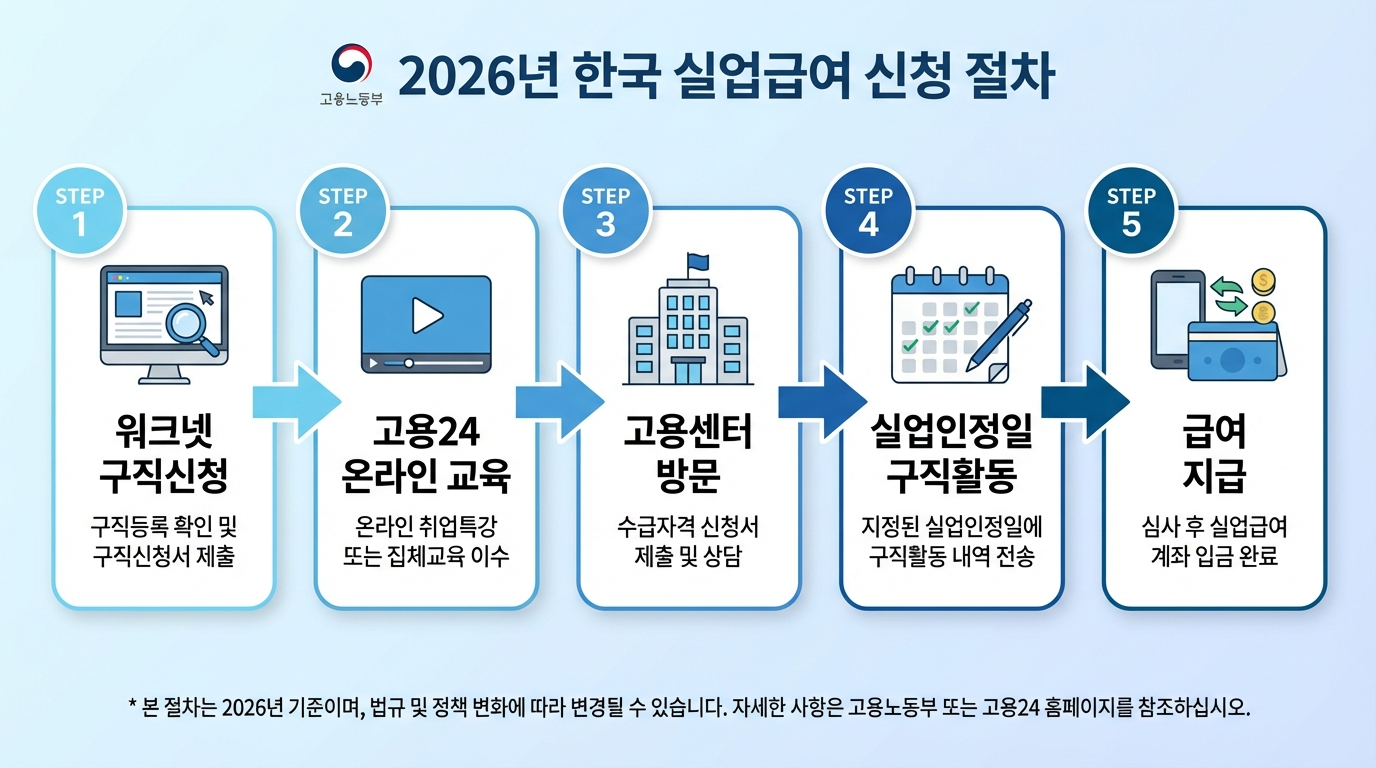 고용노동부

2026년 한국 실업급여 신청 절차

STEP 1

워크넷 구직신청

구직등록 확인 및 구직신청서 제출

STEP 2

고용24 온라인 교육

온라인 취업특강 또는 집체교육 이수

STEP 3

고용센터 방문

수급자격 신청서 제출 및 상담

STEP 4

실업인정일 구직활동

지정된 실업인정일에 구직활동 내역 전송

STEP 5

급여 지급

심사 후 실업급여 계좌 입금 완료

* 본 절차는 2026년 기준이며, 법규 및 정책 변화에 따라 변경될 수 있습니다. 자세한 사항은 고용노동부 또는 고용24 홈페이지를 참조하십시오.